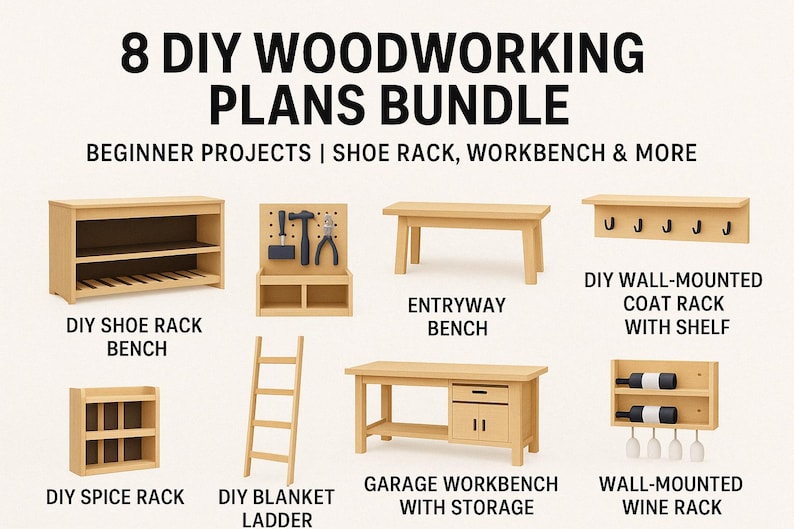 8 DIY WOODWORKING PLANS BUNDLE

BEGINNER PROJECTS | SHOE RACK, WORKBENCH & MORE

DIY SHOE RACK BENCH

ENTRYWAY BENCH

DIY WALL-MOUNTED COAT RACK WITH SHELF

DIY SPICE RACK

DIY BLANKET LADDER

GARAGE WORKBENCH WITH STORAGE

WALL-MOUNTED WINE RACK